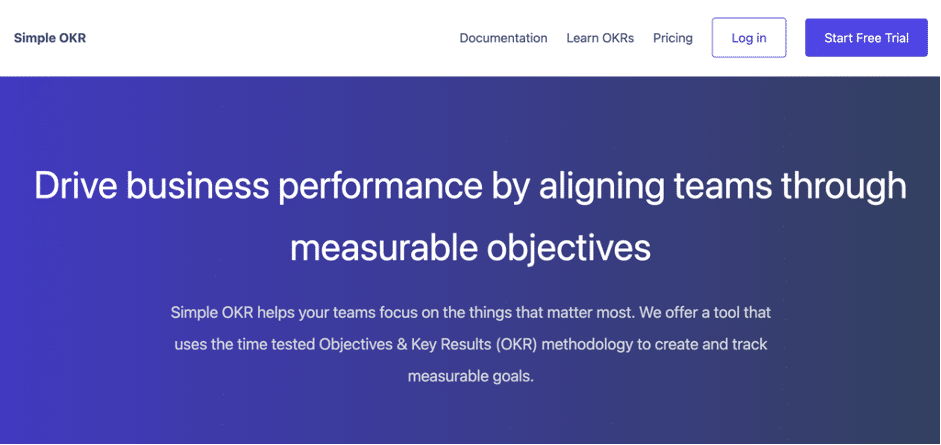 Simple OKR

Documentation Learn OKRs Pricing Log in Start Free Trial

Drive business performance by aligning teams through measurable objectives

Simple OKR helps your teams focus on the things that matter most. We offer a tool that uses the time tested Objectives & Key Results (OKR) methodology to create and track measurable goals.